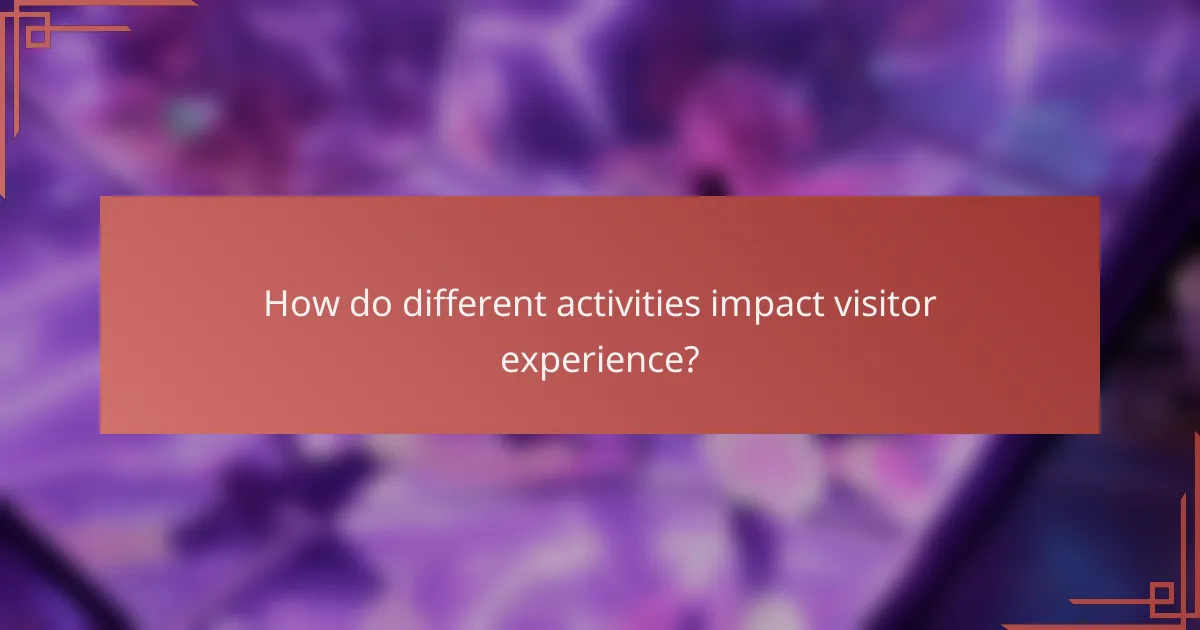 How do different activities impact visitor experience?